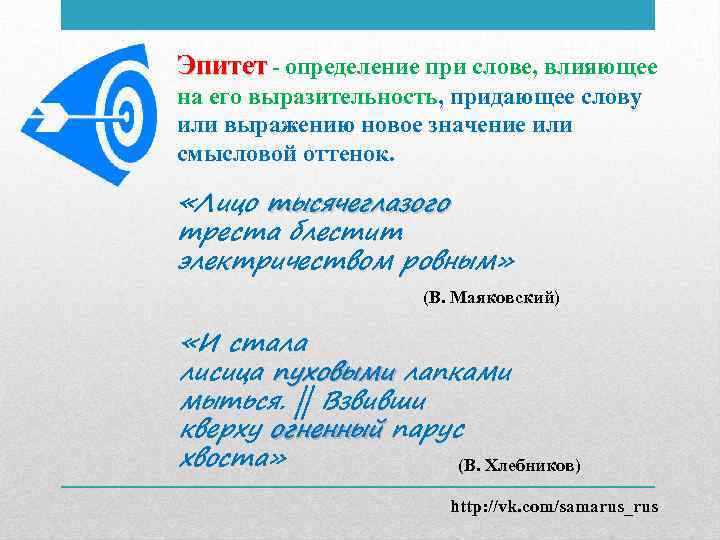 Эпитет - определение при слове, влияющее на его выразительность, придающее слову или выражению новое значение или смысловой оттенок.

«Лицо тысячеглазого треста блестит электричеством ровным»

(В. Маяковский)

«И стала лисица пуховыми лапками мыться. || Взвивши кверху огненный парус хвоста»

(В. Хлебников)

http://vk.com/samarus_rus